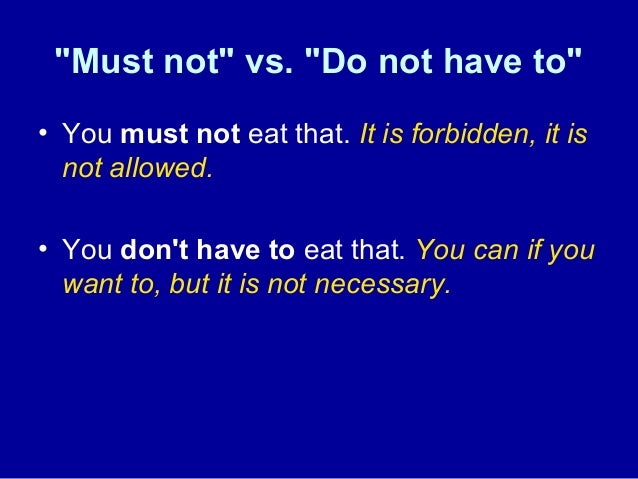 "Must not" vs. "Do not have to"

• You must not eat that. It is forbidden, it is not allowed.

• You don't have to eat that. You can if you want to, but it is not necessary.